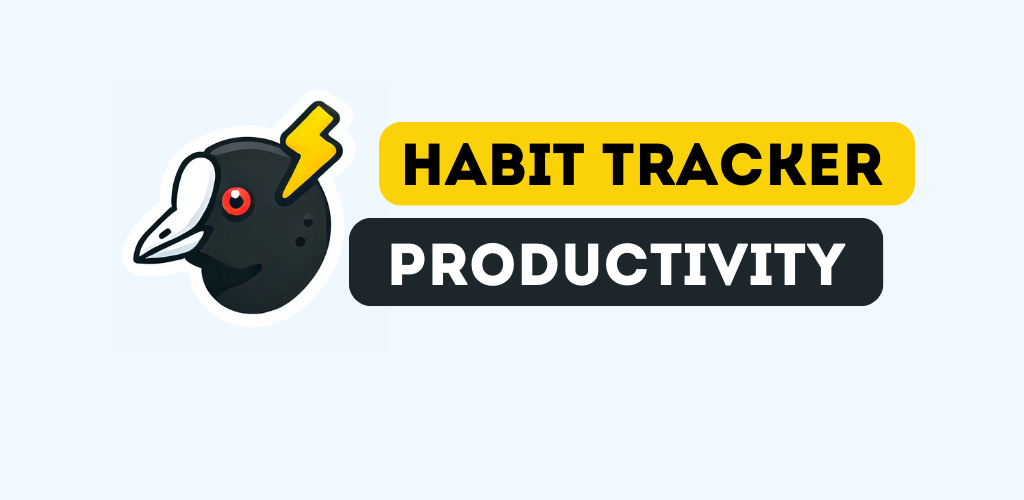 HABIT TRACKER
PRODUCTIVITY